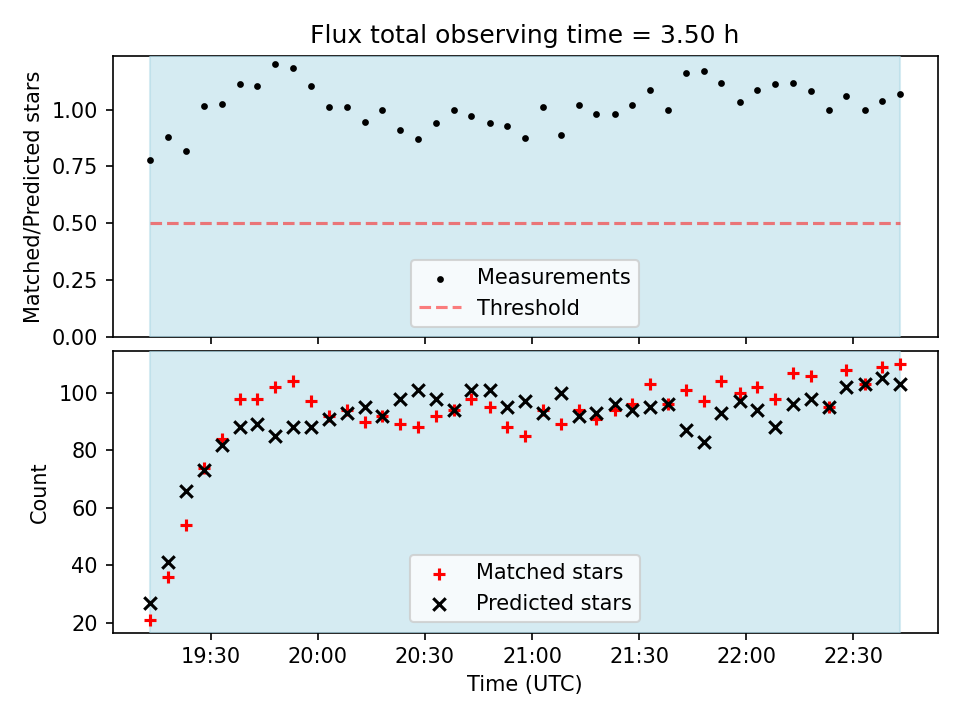 Flux total observing time = 3.50 h

Matched/Predicted stars

1.00
0.75
0.50
0.25
0.00

Measurements
Threshold

Count

100
80
60
40
20

Matched stars
Predicted stars

19:30 20:00 20:30 21:00 21:30 22:00 22:30

Time (UTC)